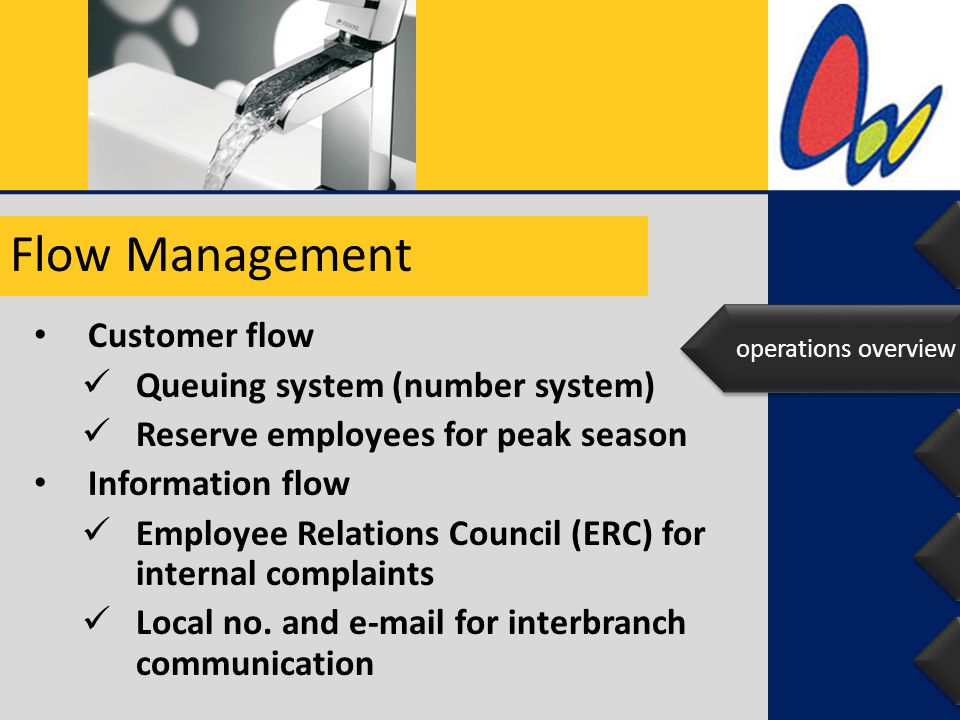 Flow Management

• Customer flow
✓ Queuing system (number system)
✓ Reserve employees for peak season
• Information flow
✓ Employee Relations Council (ERC) for internal complaints
✓ Local no. and e-mail for interbranch communication

operations overview